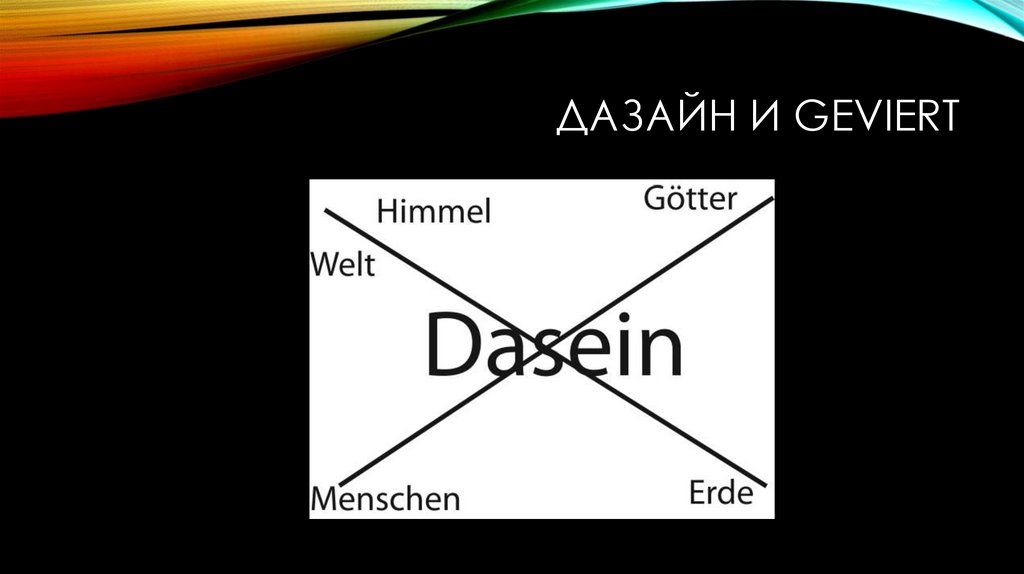 ДАЗАЙН И GEVIERT

Himmel

Götter

Welt

Dasein

Menschen

Erde